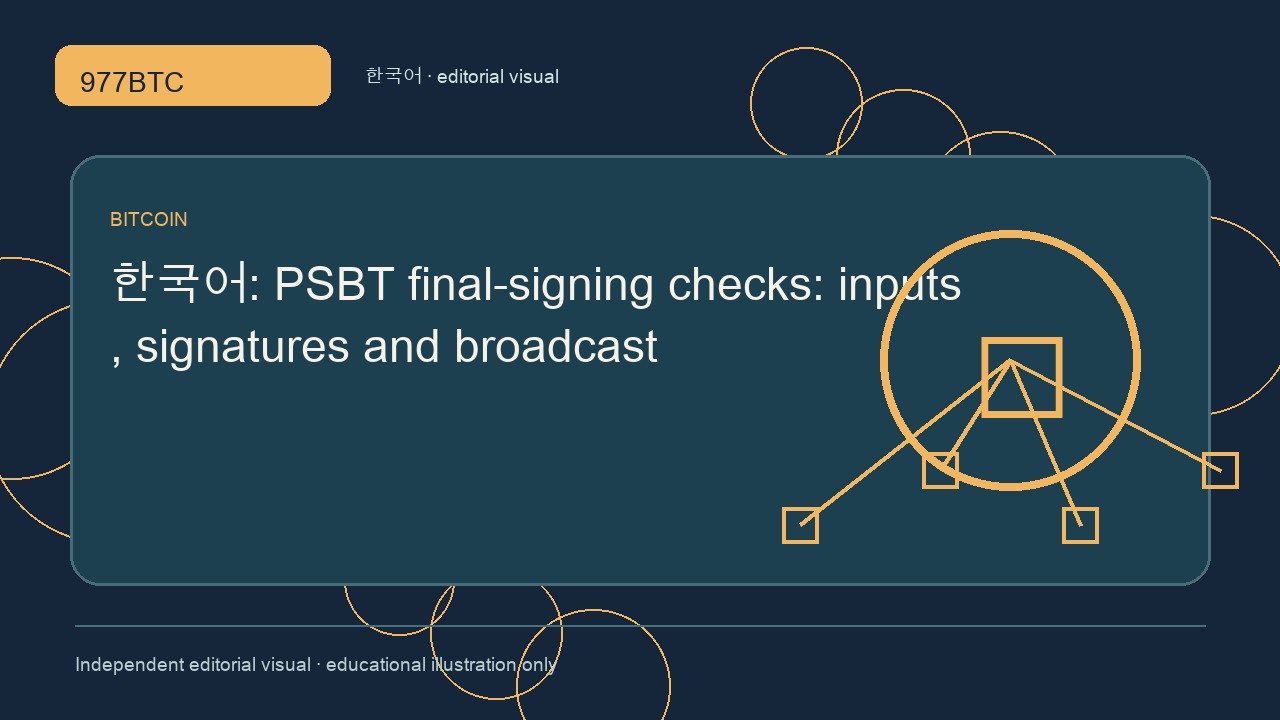 977BTC

한국어 · editorial visual

BITCOIN

한국어: PSBT final-signing checks: inputs , signatures and broadcast

Independent editorial visual · educational illustration only